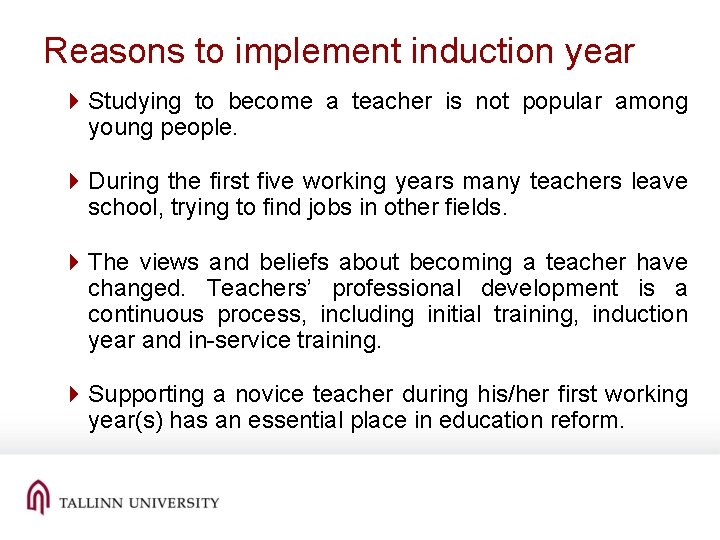 Reasons to implement induction year

Studying to become a teacher is not popular among young people.

During the first five working years many teachers leave school, trying to find jobs in other fields.

The views and beliefs about becoming a teacher have changed. Teachers' professional development is a continuous process, including initial training, induction year and in-service training.

Supporting a novice teacher during his/her first working year(s) has an essential place in education reform.

TALLINN UNIVERSITY